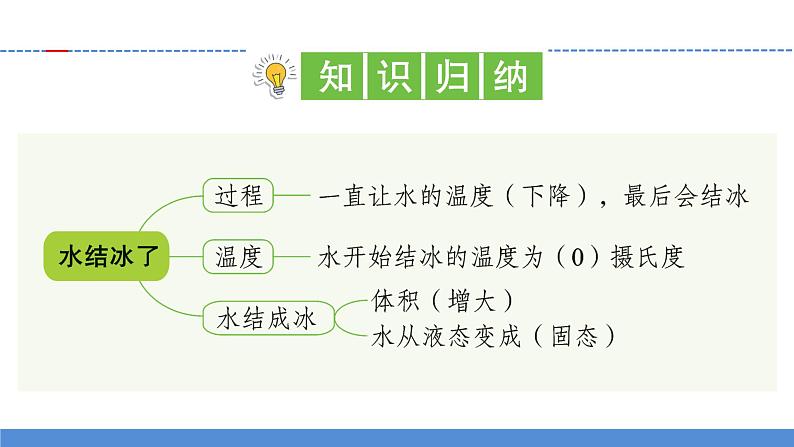 知识归纳

水结冰了

过程 一直让水的温度（下降），最后会结冰

温度 水开始结冰的温度为（0）摄氏度

水结成冰
体积（增大）
水从液态变成（固态）